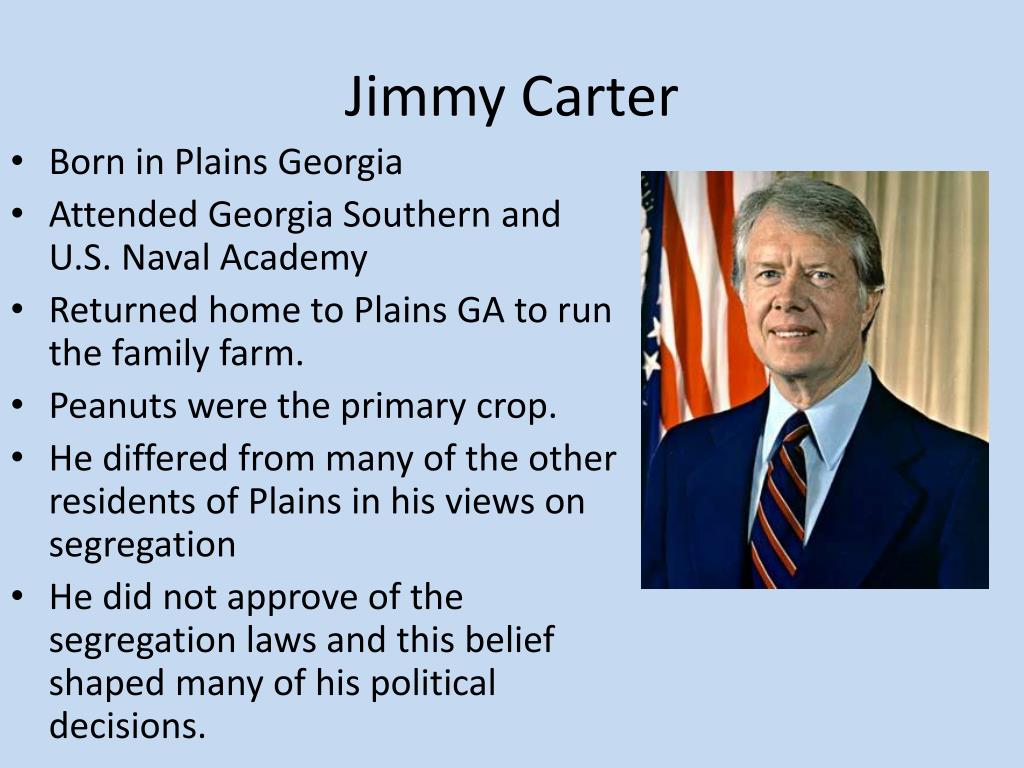 Jimmy Carter

• Born in Plains Georgia
• Attended Georgia Southern and U.S. Naval Academy
• Returned home to Plains GA to run the family farm.
• Peanuts were the primary crop.
• He differed from many of the other residents of Plains in his views on segregation
• He did not approve of the segregation laws and this belief shaped many of his political decisions.